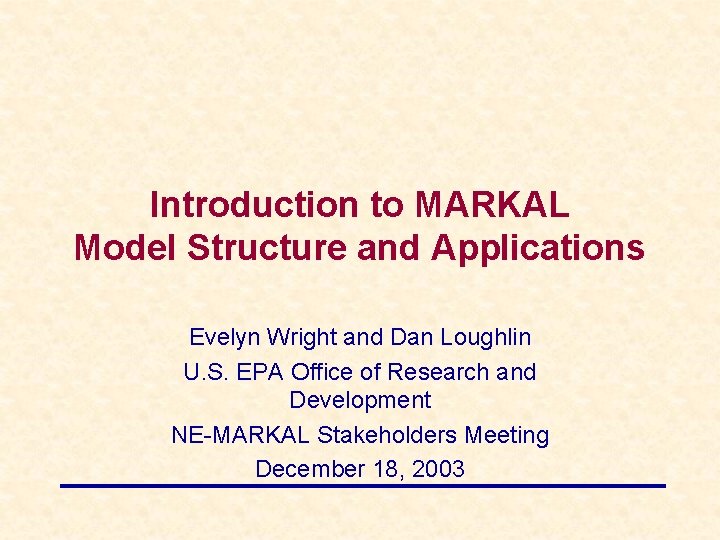 Introduction to MARKAL Model Structure and Applications

Evelyn Wright and Dan Loughlin

U.S. EPA Office of Research and Development

NE-MARKAL Stakeholders Meeting

December 18, 2003